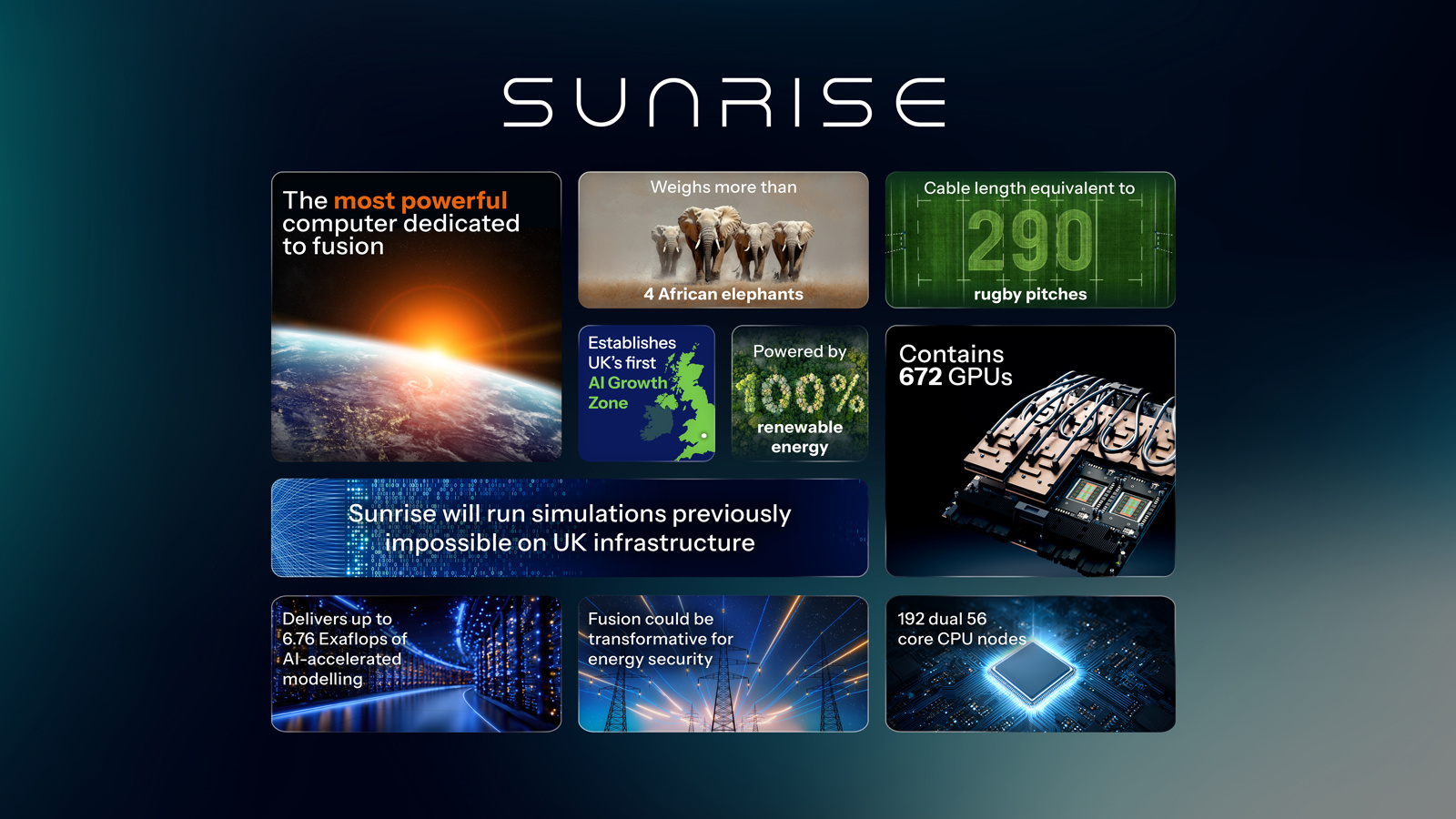 SUNRISE

The most powerful computer dedicated to fusion

Weighs more than
4 African elephants

Cable length equivalent to
290
rugby pitches

Establishes UK's first AI Growth Zone

Powered by
100%
renewable energy

Contains
672 GPUs

Sunrise will run simulations previously impossible on UK infrastructure

Delivers up to 6.76 Exaflops of AI-accelerated modelling

Fusion could be transformative for energy security

192 dual 56 core CPU nodes